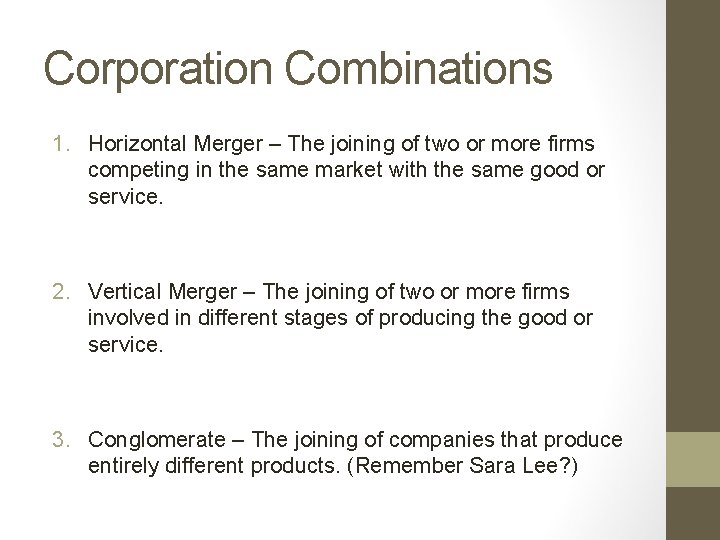 Corporation Combinations

1. Horizontal Merger – The joining of two or more firms competing in the same market with the same good or service.

2. Vertical Merger – The joining of two or more firms involved in different stages of producing the good or service.

3. Conglomerate – The joining of companies that produce entirely different products. (Remember Sara Lee?)